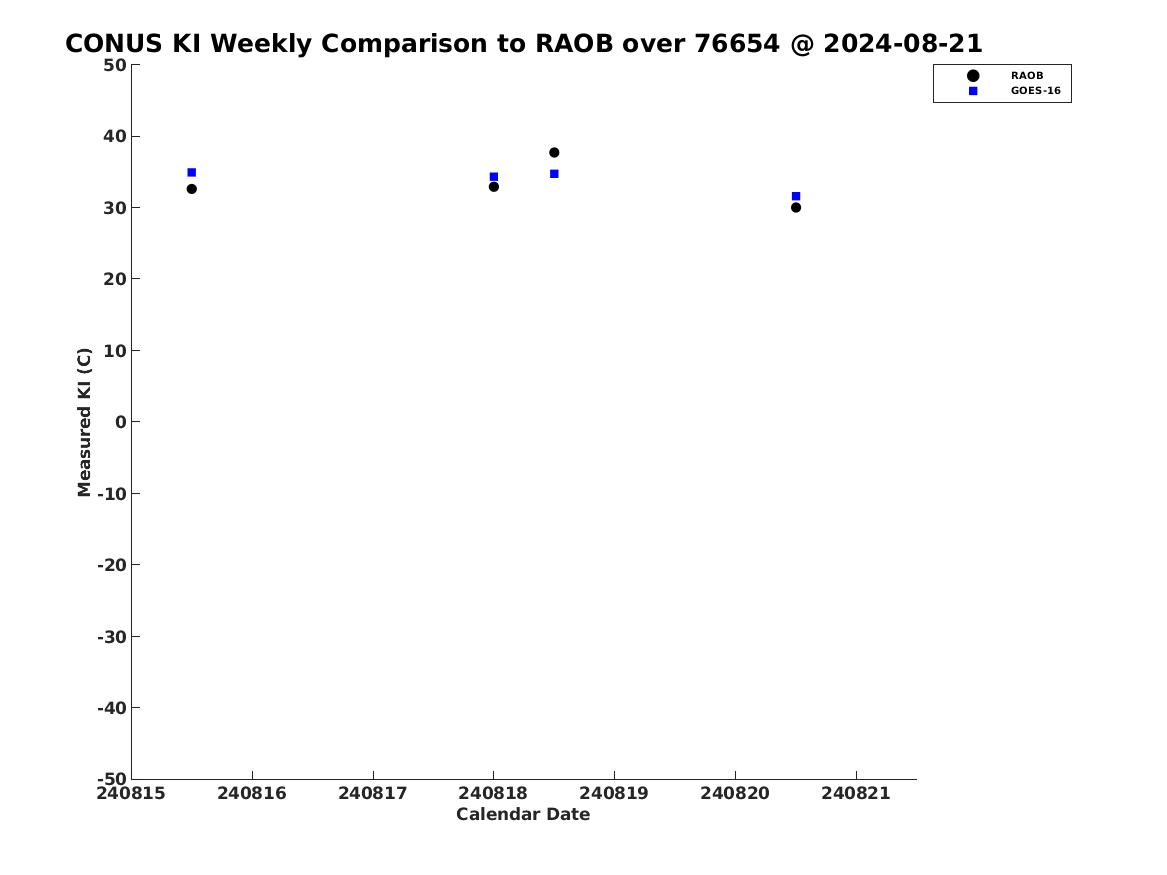 CONUS KI Weekly Comparison to RAOB over 76654 @ 2024-08-21

RAOB
GOES-16

Measured KI (C)

50
40
30
20
10
0
-10
-20
-30
-40
-50

240815
240816
240817
240818
240819
240820
240821

Calendar Date